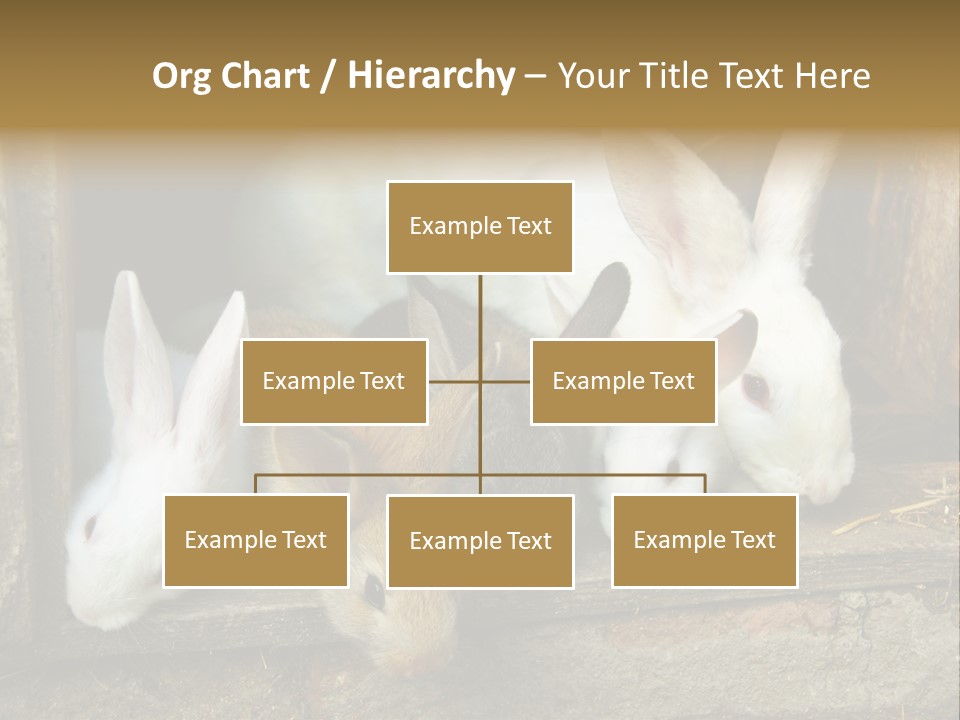 Org Chart / Hierarchy – Your Title Text Here

Example Text

Example Text

Example Text

Example Text

Example Text

Example Text